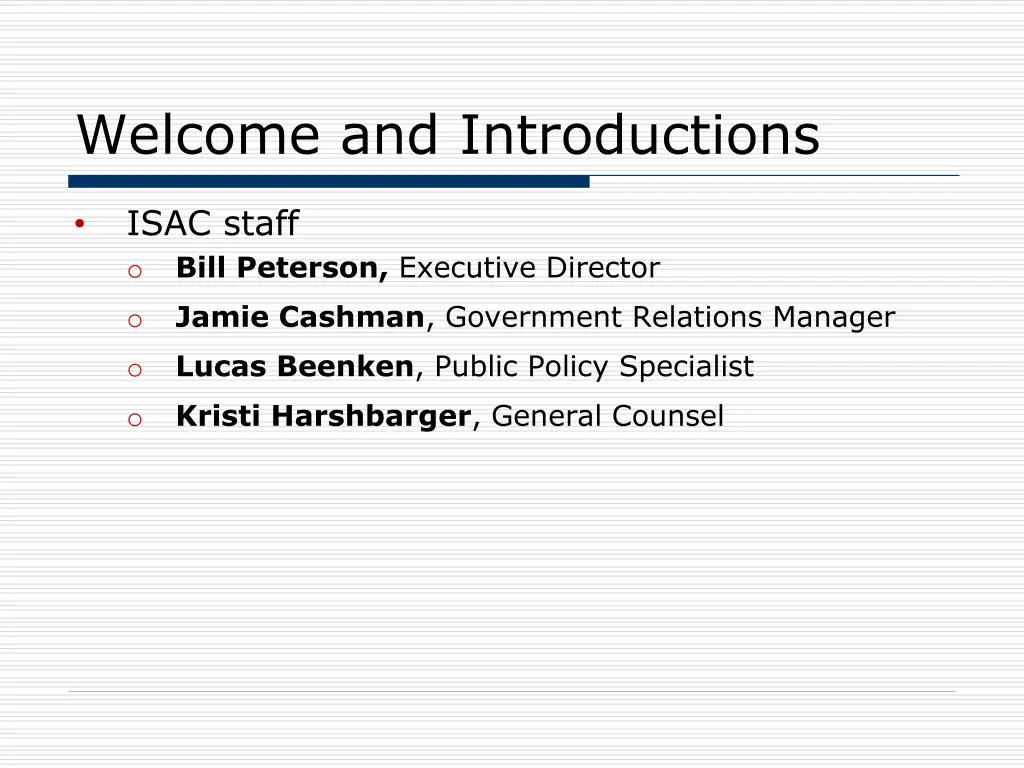 Welcome and Introductions

• ISAC staff
  o Bill Peterson, Executive Director
  o Jamie Cashman, Government Relations Manager
  o Lucas Beenken, Public Policy Specialist
  o Kristi Harshbarger, General Counsel